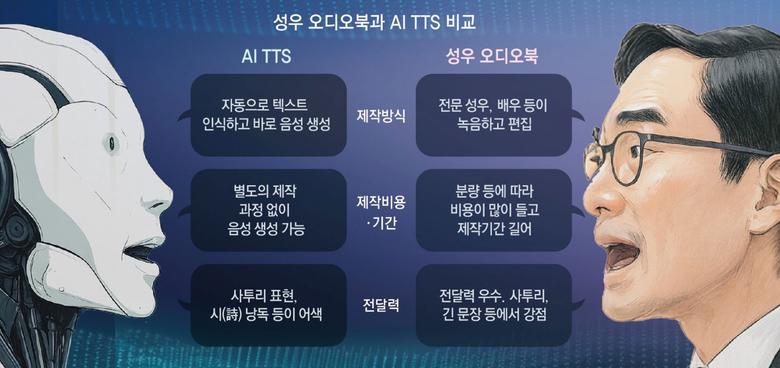 성우 오디오북과 AI TTS 비교

| AI TTS | | 성우 오디오북 |
|---|---|---|
| 자동으로 텍스트 인식하고 바로 음성 생성 | 제작방식 | 전문 성우, 배우 등이 녹음하고 편집 |
| 별도의 제작 과정 없이 음성 생성 가능 | 제작비용 ·기간 | 분량 등에 따라 비용이 많이 들고 제작기간 길어 |
| 사투리 표현, 시(詩) 낭독 등이 어색 | 전달력 | 전달력 우수. 사투리, 긴 문장 등에서 강점 |